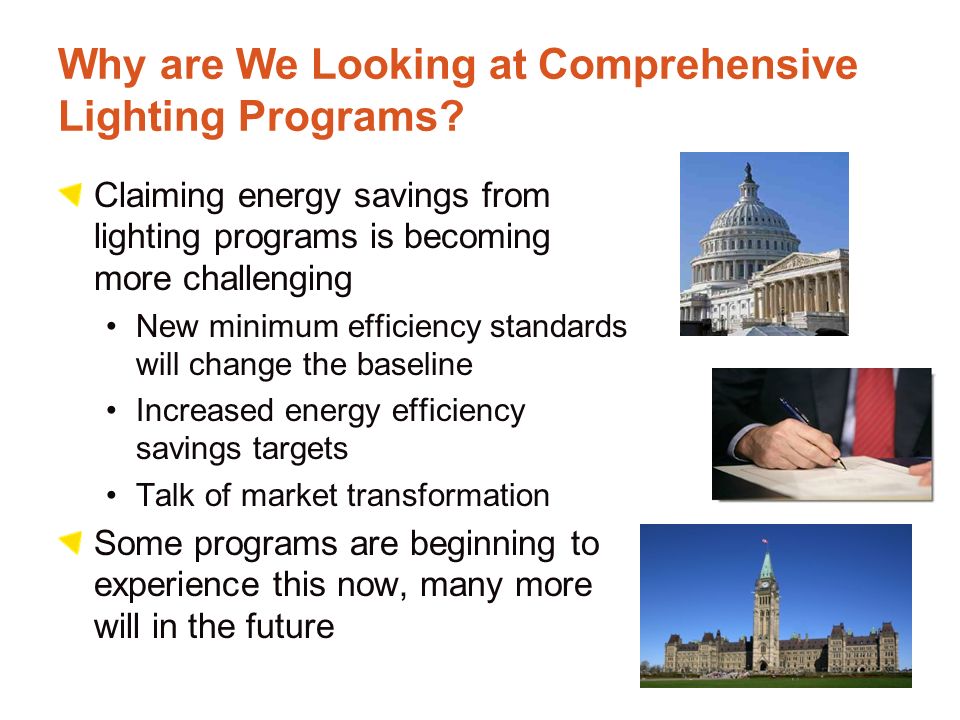 Why are We Looking at Comprehensive Lighting Programs?

Claiming energy savings from lighting programs is becoming more challenging

• New minimum efficiency standards will change the baseline
• Increased energy efficiency savings targets
• Talk of market transformation

Some programs are beginning to experience this now, many more will in the future